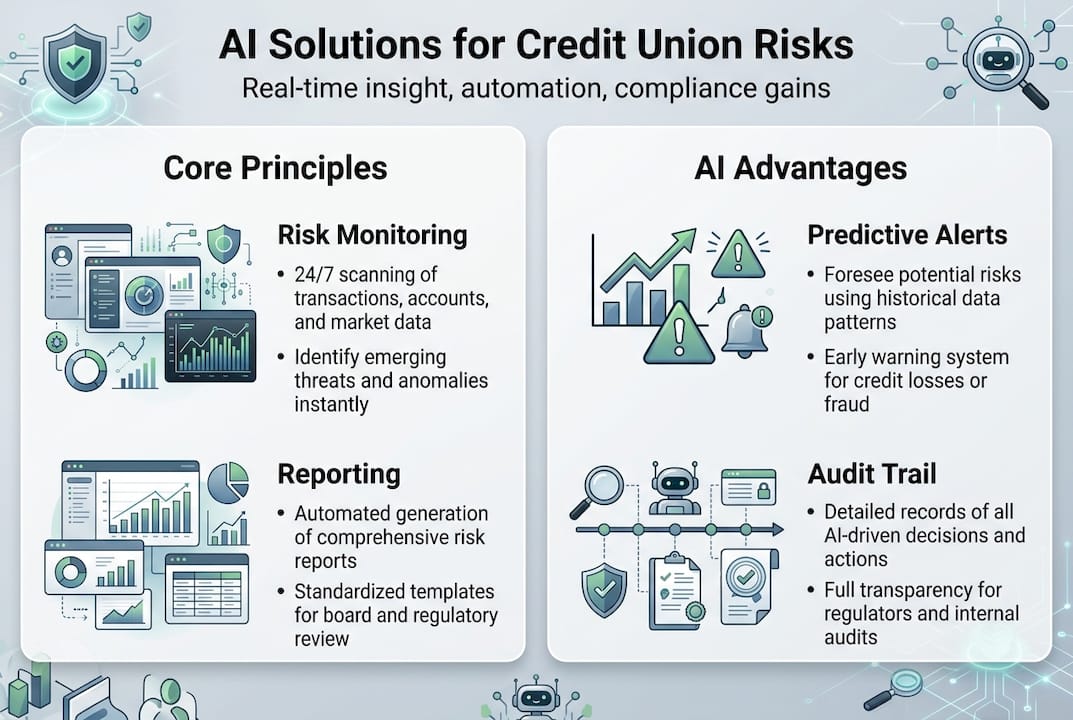 AI Solutions for Credit Union Risks

Real-time insight, automation, compliance gains

Core Principles

Risk Monitoring

• 24/7 scanning of transactions, accounts, and market data

• Identify emerging threats and anomalies instantly

Reporting

• Automated generation of comprehensive risk reports

• Standardized templates for board and regulatory review

AI Advantages

Predictive Alerts

• Foresee potential risks using historical data patterns

• Early warning system for credit losses or fraud

Audit Trail

• Detailed records of all AI-driven decisions and actions

• Full transparency for regulators and internal audits